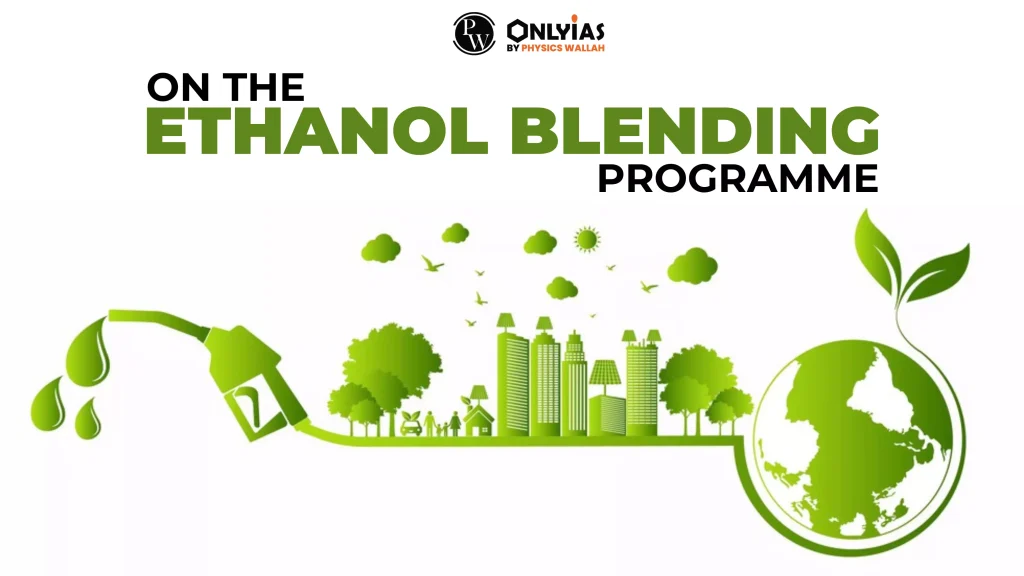 PW ONLYIAS
BY PHYSICS WALLAH

ON THE
ETHANOL BLENDING
PROGRAMME